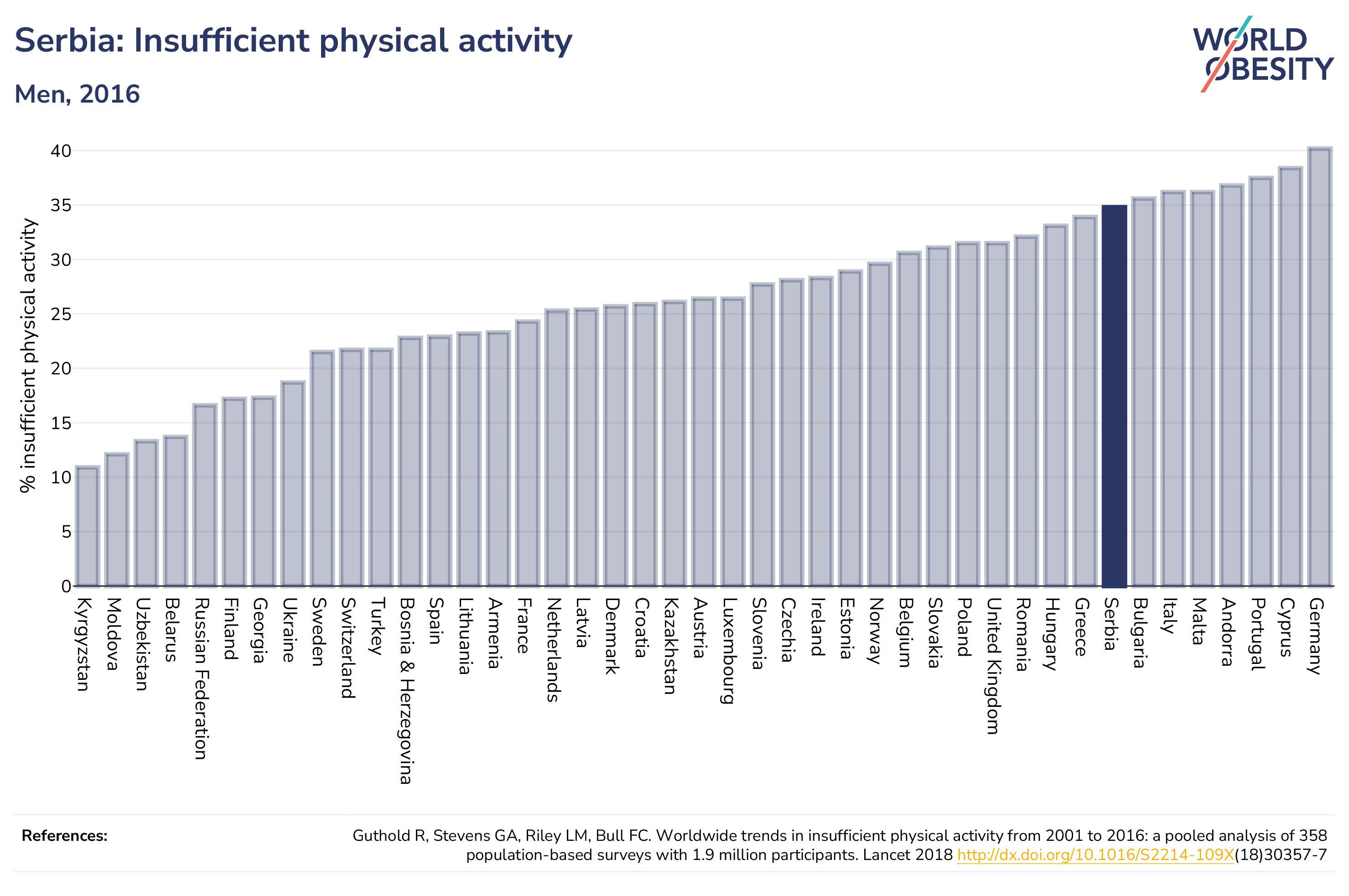 Serbia: Insufficient physical activity

Men, 2016

WORLD OBESITY

% insufficient physical activity

40
35
30
25
20
15
10
5
0

Kyrgyzstan
Moldova
Uzbekistan
Belarus
Russian Federation
Finland
Georgia
Ukraine
Sweden
Switzerland
Turkey
Bosnia & Herzegovina
Spain
Lithuania
Armenia
France
Netherlands
Latvia
Denmark
Croatia
Kazakhstan
Austria
Luxembourg
Slovenia
Czechia
Ireland
Estonia
Norway
Belgium
Slovakia
Poland
United Kingdom
Romania
Hungary
Greece
Serbia
Bulgaria
Italy
Malta
Andorra
Portugal
Cyprus
Germany

References:

Guthold R, Stevens GA, Riley LM, Bull FC. Worldwide trends in insufficient physical activity from 2001 to 2016: a pooled analysis of 358 population-based surveys with 1.9 million participants. Lancet 2018 http://dx.doi.org/10.1016/S2214-109X(18)30357-7